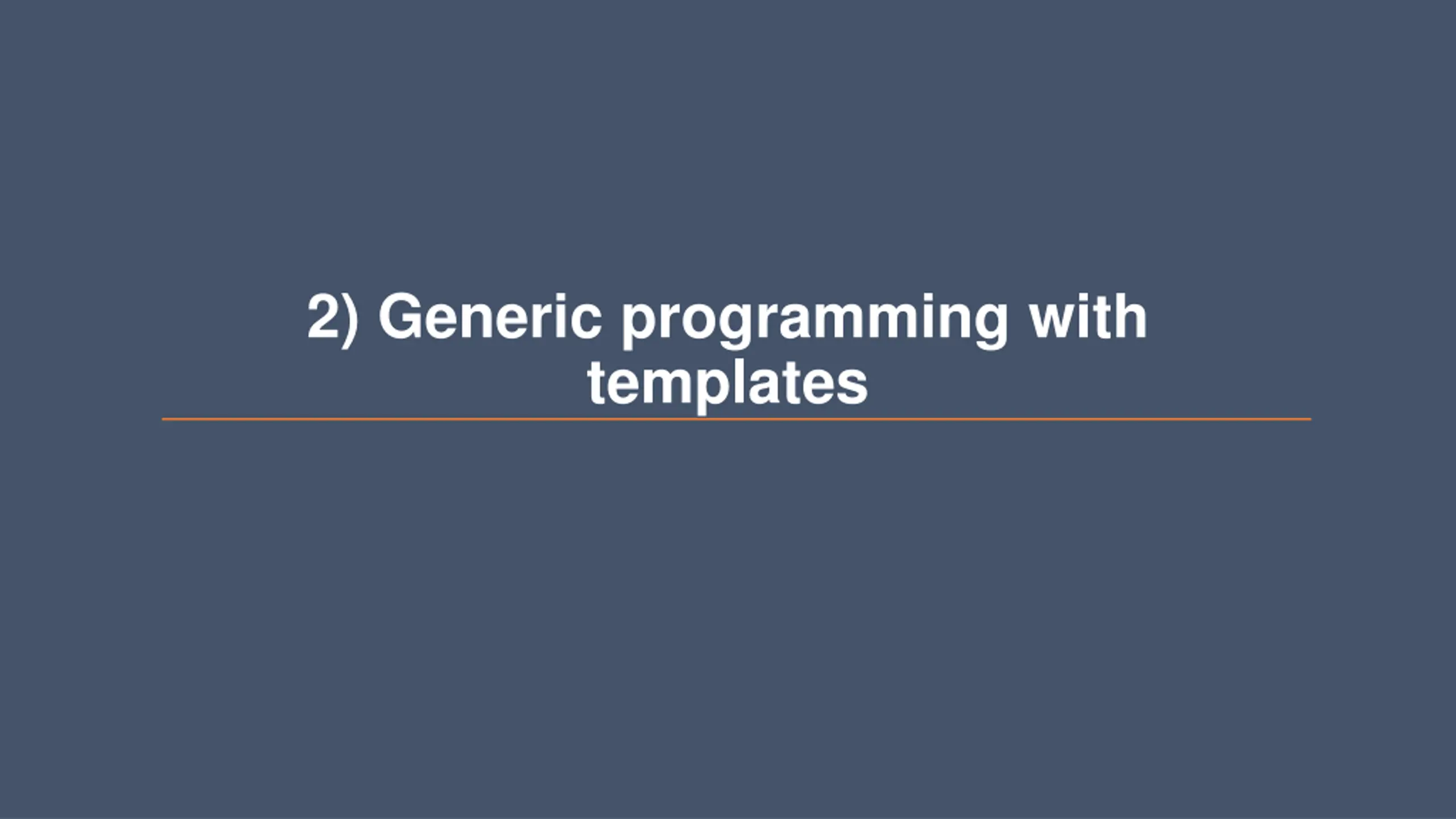 2) Generic programming with templates